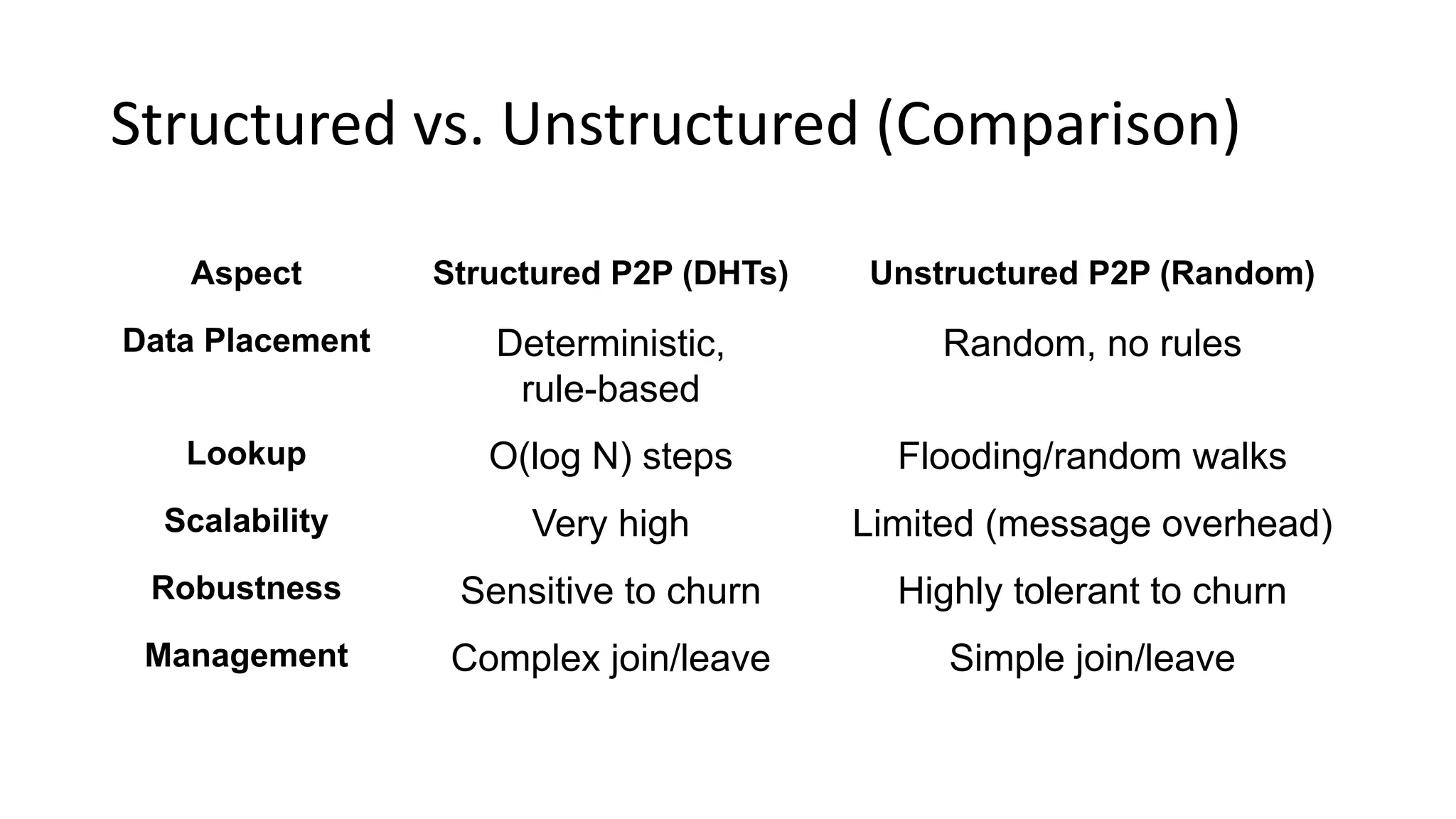 Structured vs. Unstructured (Comparison)

| Aspect | Structured P2P (DHTs) | Unstructured P2P (Random) |
|---|---|---|
| Data Placement | Deterministic, rule-based | Random, no rules |
| Lookup | O(log N) steps | Flooding/random walks |
| Scalability | Very high | Limited (message overhead) |
| Robustness | Sensitive to churn | Highly tolerant to churn |
| Management | Complex join/leave | Simple join/leave |